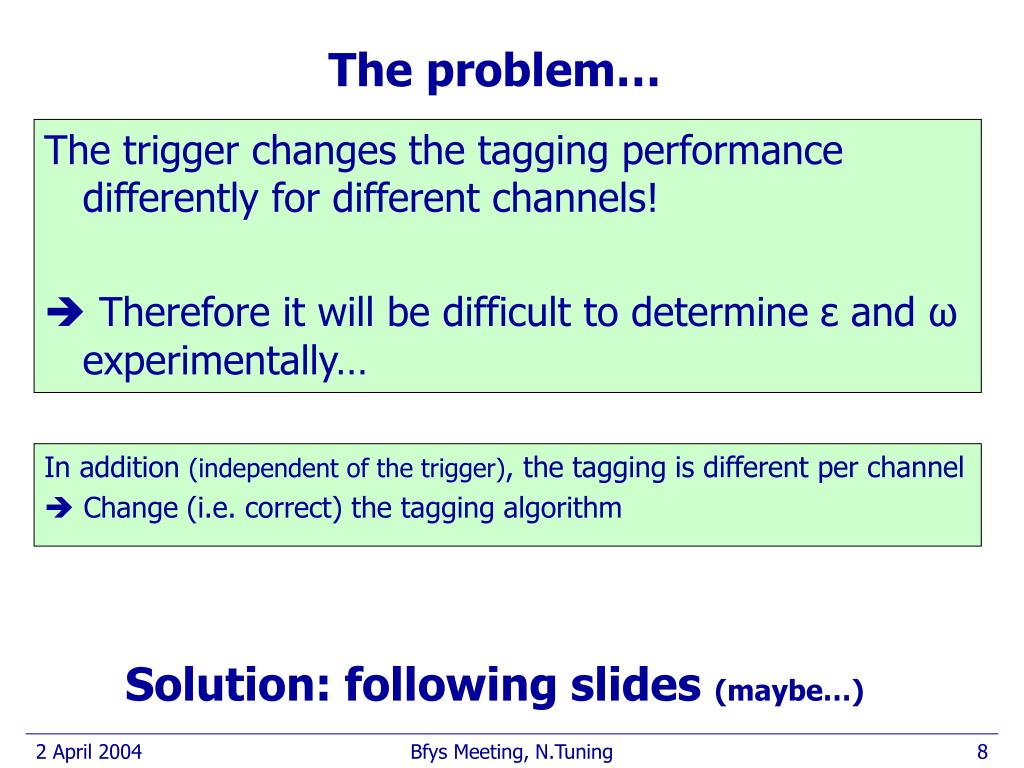 The problem…

The trigger changes the tagging performance differently for different channels!

➔ Therefore it will be difficult to determine ε and ω experimentally…

In addition (independent of the trigger), the tagging is different per channel
➔ Change (i.e. correct) the tagging algorithm

Solution: following slides (maybe…)

2 April 2004 Bfys Meeting, N.Tuning 8